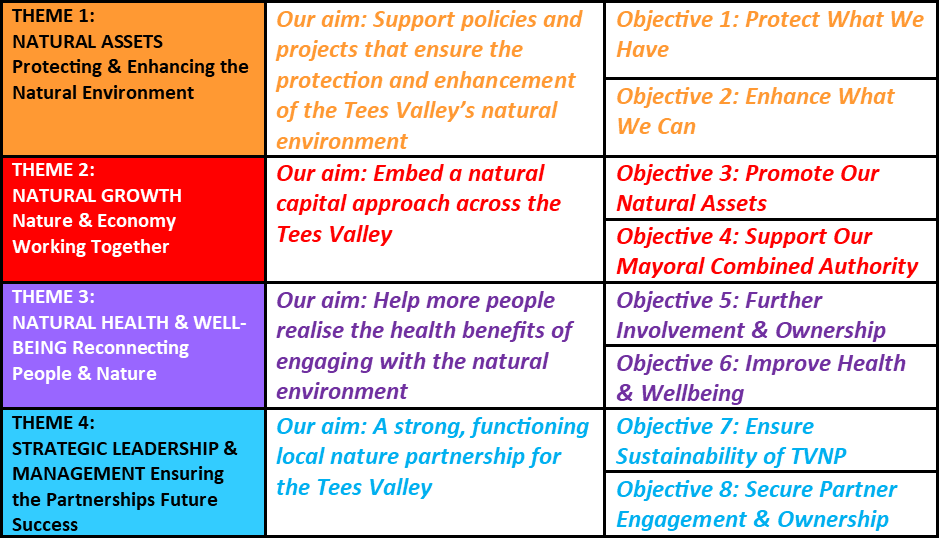 | | | |
|---|---|---|
| THEME 1: NATURAL ASSETS Protecting & Enhancing the Natural Environment | Our aim: Support policies and projects that ensure the protection and enhancement of the Tees Valley's natural environment | Objective 1: Protect What We Have |
| | | Objective 2: Enhance What We Can |
| THEME 2: NATURAL GROWTH Nature & Economy Working Together | Our aim: Embed a natural capital approach across the Tees Valley | Objective 3: Promote Our Natural Assets |
| | | Objective 4: Support Our Mayoral Combined Authority |
| THEME 3: NATURAL HEALTH & WELL-BEING Reconnecting People & Nature | Our aim: Help more people realise the health benefits of engaging with the natural environment | Objective 5: Further Involvement & Ownership |
| | | Objective 6: Improve Health & Wellbeing |
| THEME 4: STRATEGIC LEADERSHIP & MANAGEMENT Ensuring the Partnerships Future Success | Our aim: A strong, functioning local nature partnership for the Tees Valley | Objective 7: Ensure Sustainability of TVNP |
| | | Objective 8: Secure Partner Engagement & Ownership |